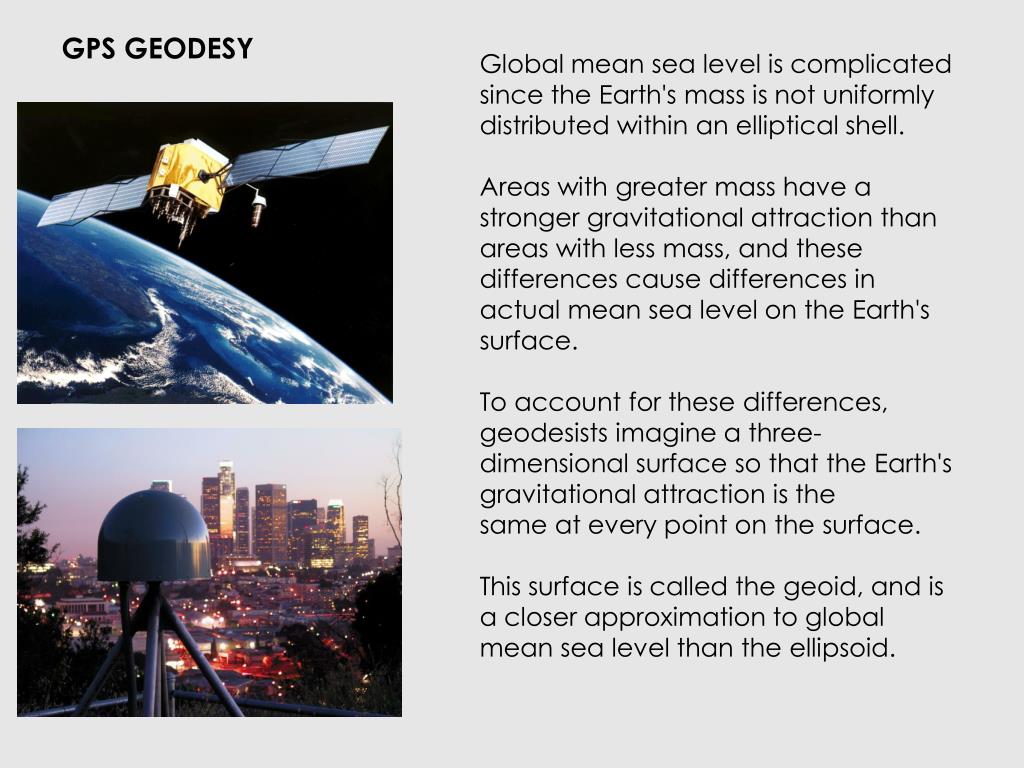 GPS GEODESY

Global mean sea level is complicated since the Earth's mass is not uniformly distributed within an elliptical shell.

Areas with greater mass have a stronger gravitational attraction than areas with less mass, and these differences cause differences in actual mean sea level on the Earth's surface.

To account for these differences, geodesists imagine a three-dimensional surface so that the Earth's gravitational attraction is the same at every point on the surface.

This surface is called the geoid, and is a closer approximation to global mean sea level than the ellipsoid.